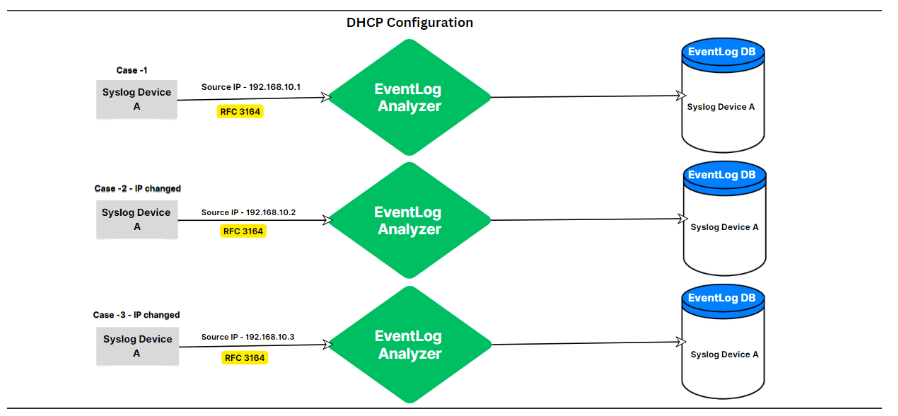 DHCP Configuration

Case -1

Syslog Device A

Source IP - 192.168.10.1

RFC 3164

EventLog Analyzer

EventLog DB

Syslog Device A

Case -2 - IP changed

Syslog Device A

Source IP - 192.168.10.2

RFC 3164

EventLog Analyzer

EventLog DB

Syslog Device A

Case -3 - IP changed

Syslog Device A

Source IP - 192.168.10.3

RFC 3164

EventLog Analyzer

EventLog DB

Syslog Device A